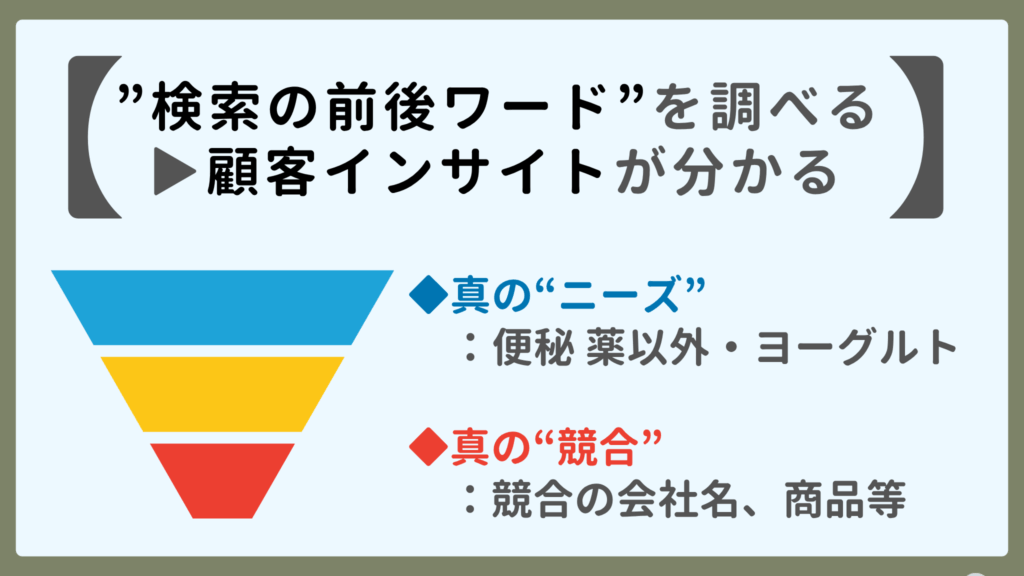 【”検索の前後ワード”を調べる
▶顧客インサイトが分かる】

◆真の“ニーズ”
：便秘 薬以外・ヨーグルト

◆真の“競合”
：競合の会社名、商品等